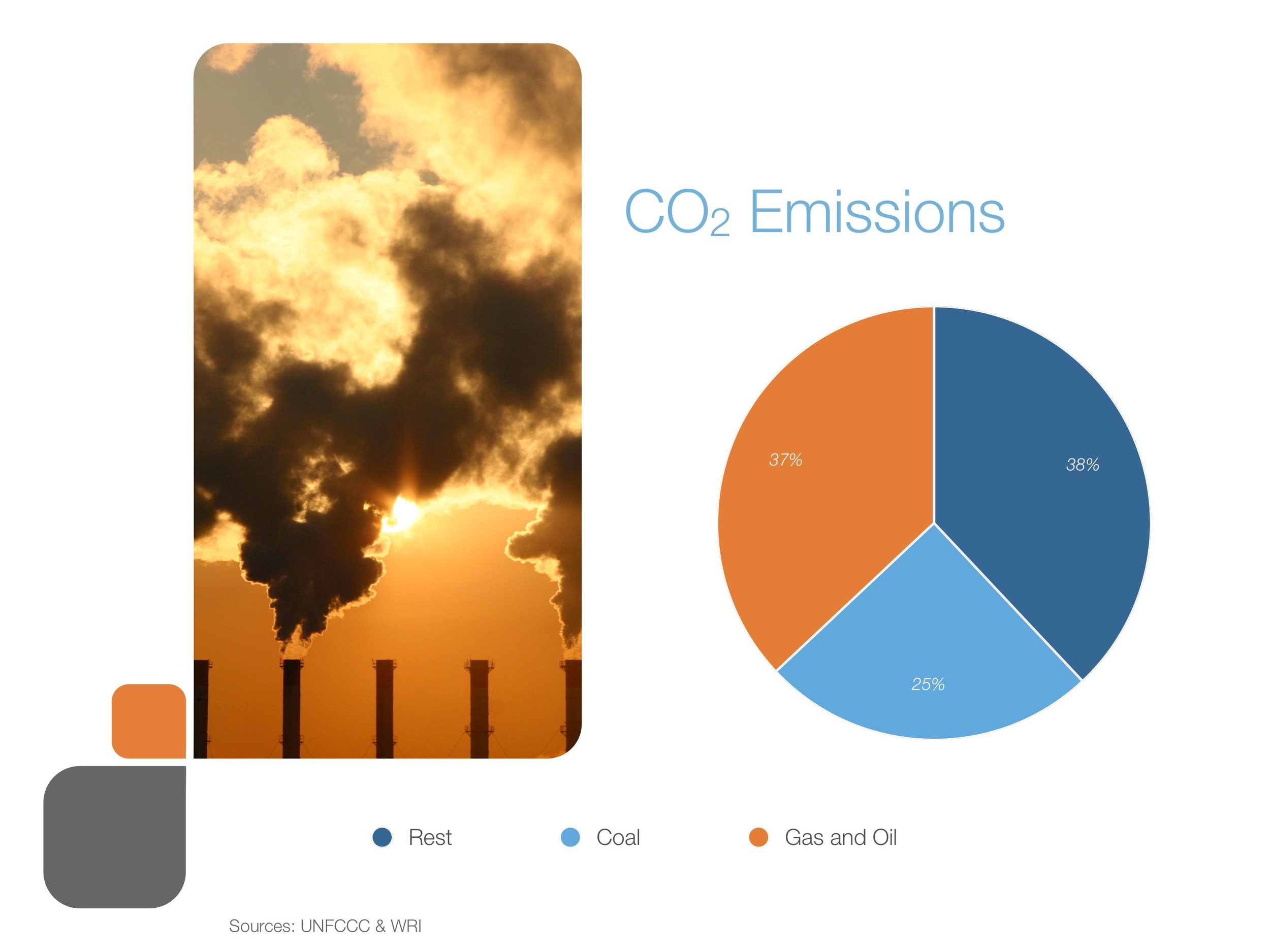 $CO_2$ Emissions

37%

38%

25%

Rest

Coal

Gas and Oil

Sources: UNFCCC & WRI